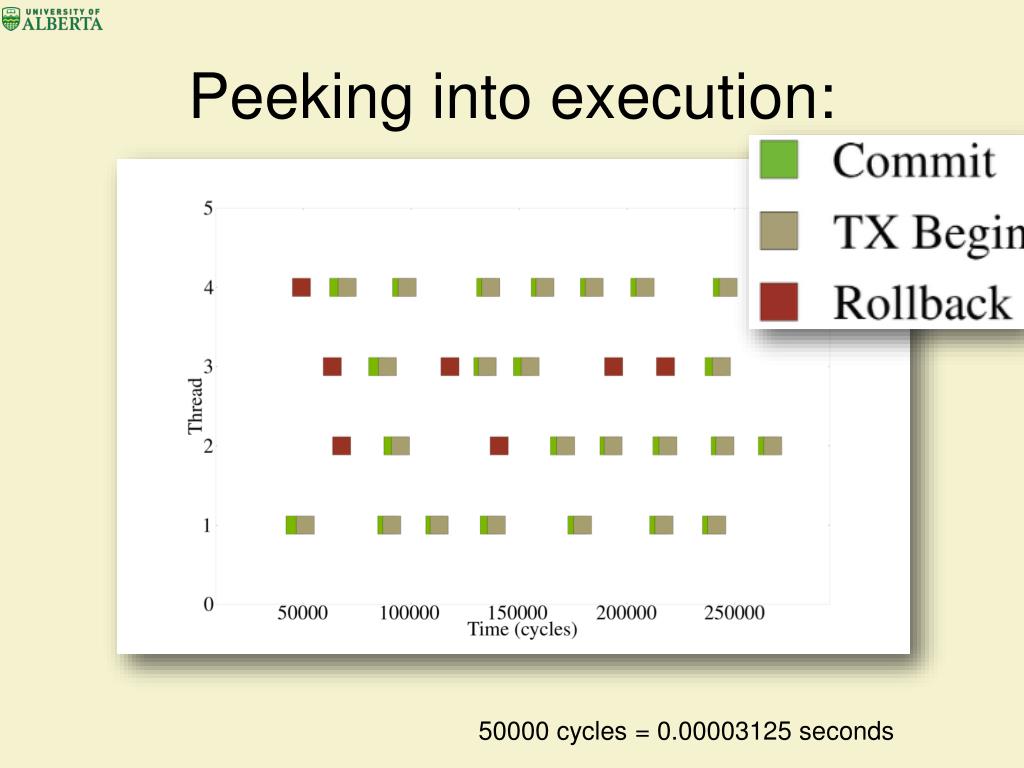 UNIVERSITY OF ALBERTA

Peeking into execution:

Commit
TX Begin
Rollback

5
4
3
2
1
0
Thread
50000 100000 150000 200000 250000
Time (cycles)

50000 cycles = 0.00003125 seconds